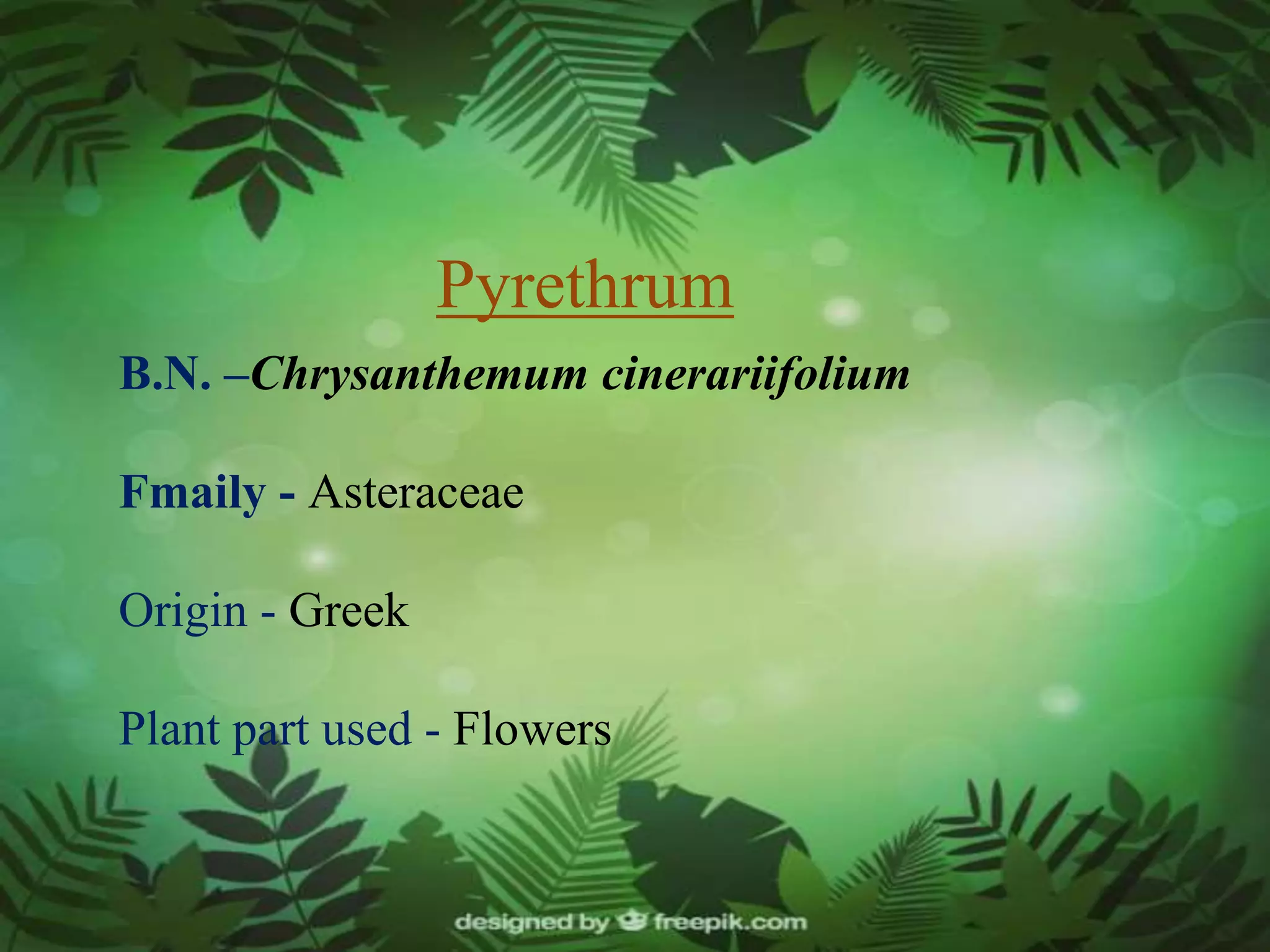 Pyrethrum

B.N. –Chrysanthemum cinerariifolium

Fmaily - Asteraceae

Origin - Greek

Plant part used - Flowers

designed by freepik.com